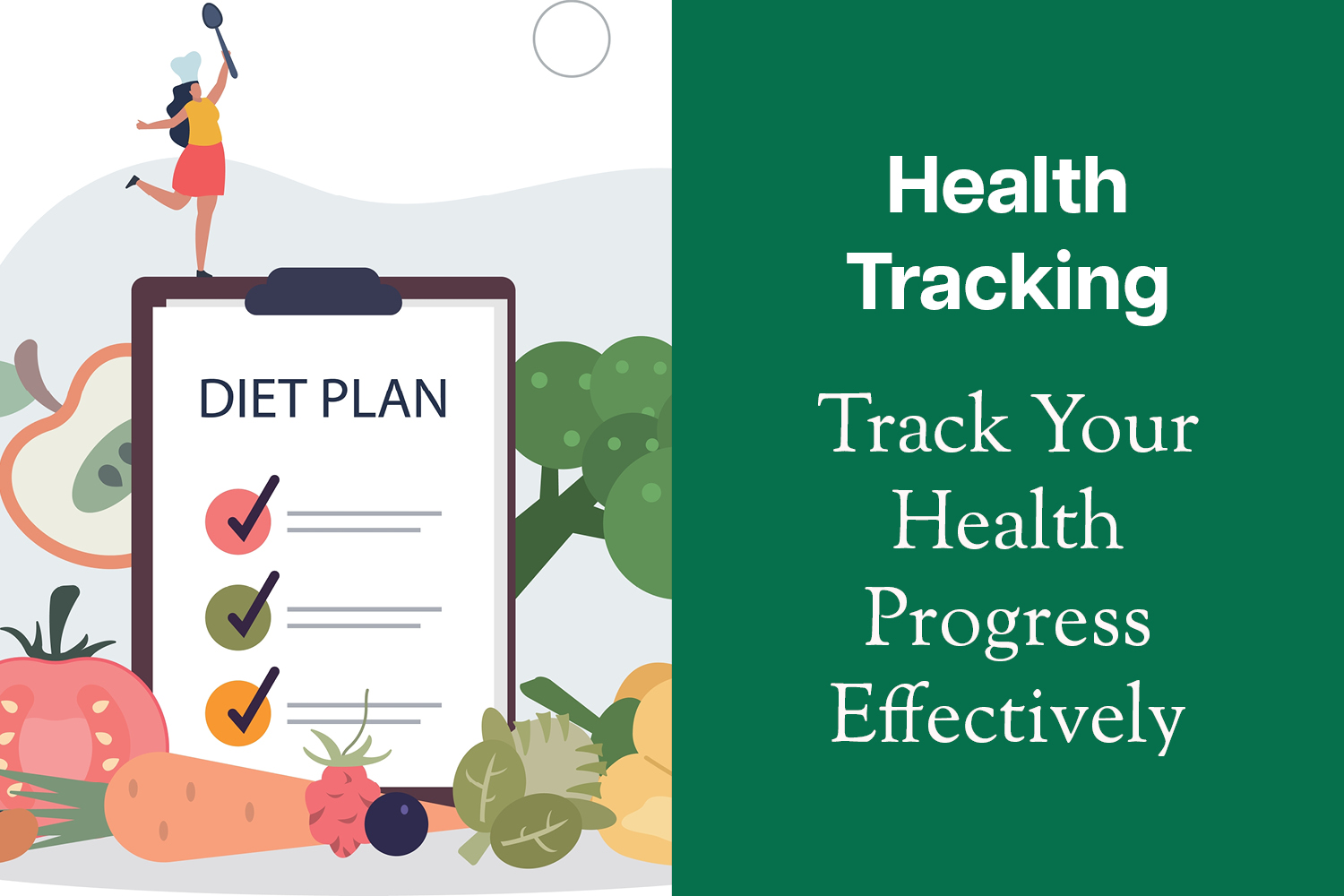 DIET PLAN

Health Tracking

Track Your Health Progress Effectively